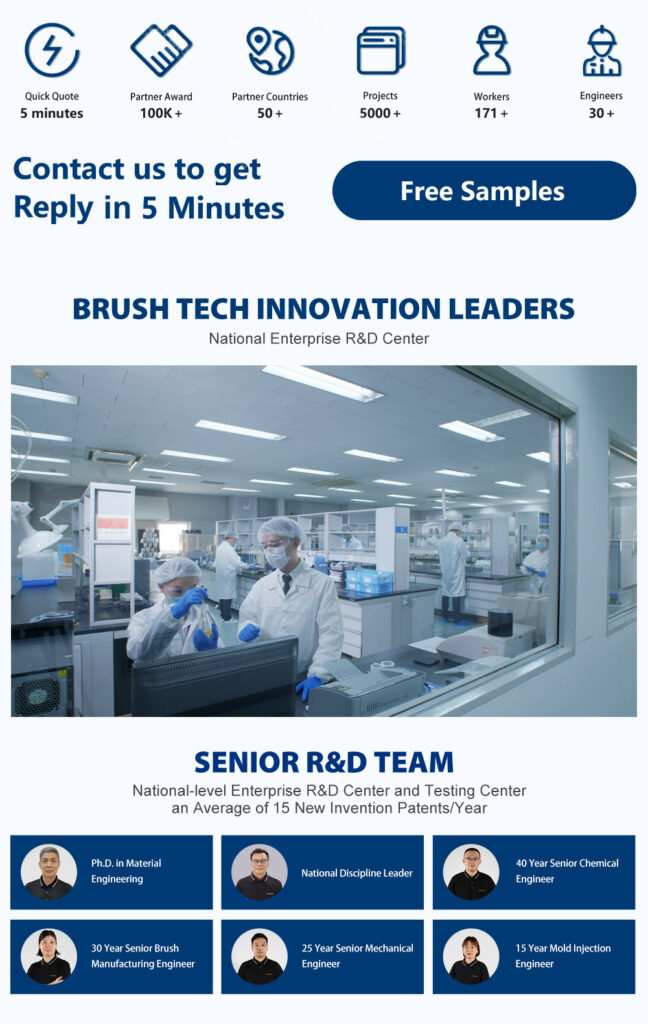 Quick Quote
5 minutes

Partner Award
100K +

Partner Countries
50 +

Projects
5000 +

Workers
171 +

Engineers
30 +

Contact us to get Reply in 5 Minutes

Free Samples

BRUSH TECH INNOVATION LEADERS

National Enterprise R&D Center

SENIOR R&D TEAM

National-level Enterprise R&D Center and Testing Center
an Average of 15 New Invention Patents/Year

Ph.D. in Material Engineering

National Discipline Leader

40 Year Senior Chemical Engineer

30 Year Senior Brush Manufacturing Engineer

25 Year Senior Mechanical Engineer

15 Year Mold Injection Engineer